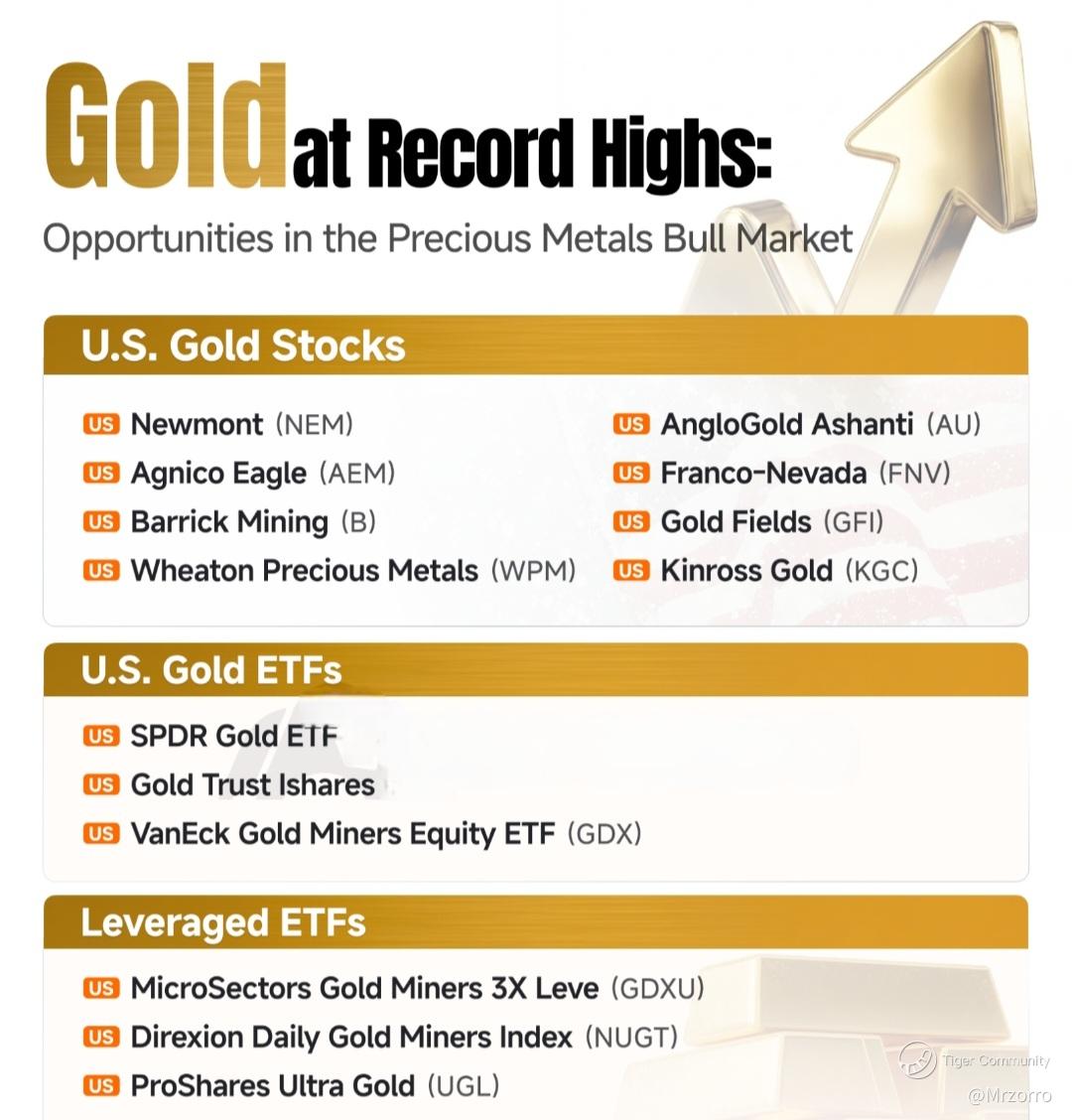 Gold at Record Highs:
Opportunities in the Precious Metals Bull Market

U.S. Gold Stocks

US Newmont (NEM)
US Agnico Eagle (AEM)
US Barrick Mining (B)
US Wheaton Precious Metals (WPM)

US AngloGold Ashanti (AU)
US Franco-Nevada (FNV)
US Gold Fields (GFI)
US Kinross Gold (KGC)

U.S. Gold ETFs

US SPDR Gold ETF
US Gold Trust Ishares
US VanEck Gold Miners Equity ETF (GDX)

Leveraged ETFs

US MicroSectors Gold Miners 3X Leve (GDXU)
US Direxion Daily Gold Miners Index (NUGT)
US ProShares Ultra Gold (UGL)

Tiger Community
@Mrzorro